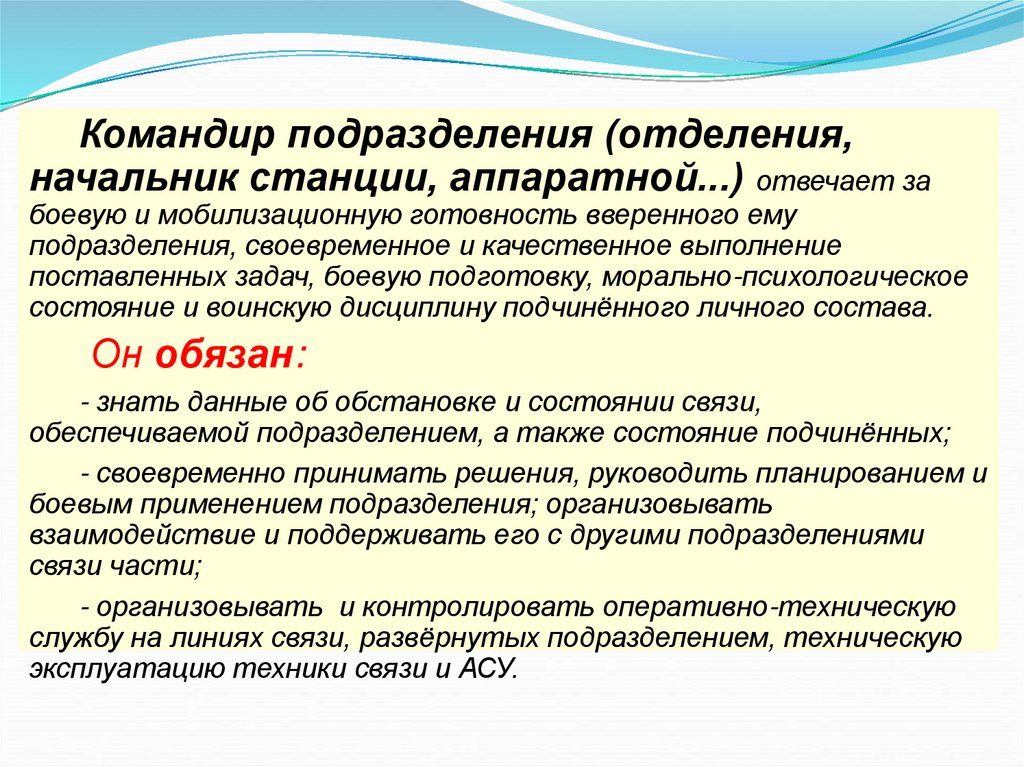 Командир подразделения (отделения, начальник станции, аппаратной...) отвечает за боевую и мобилизационную готовность вверенного ему подразделения, своевременное и качественное выполнение поставленных задач, боевую подготовку, морально-психологическое состояние и воинскую дисциплину подчинённого личного состава.

Он обязан:

- знать данные об обстановке и состоянии связи, обеспечиваемой подразделением, а также состояние подчинённых;

- своевременно принимать решения, руководить планированием и боевым применением подразделения; организовывать взаимодействие и поддерживать его с другими подразделениями связи части;

- организовывать и контролировать оперативно-техническую службу на линиях связи, развёрнутых подразделением, техническую эксплуатацию техники связи и АСУ.